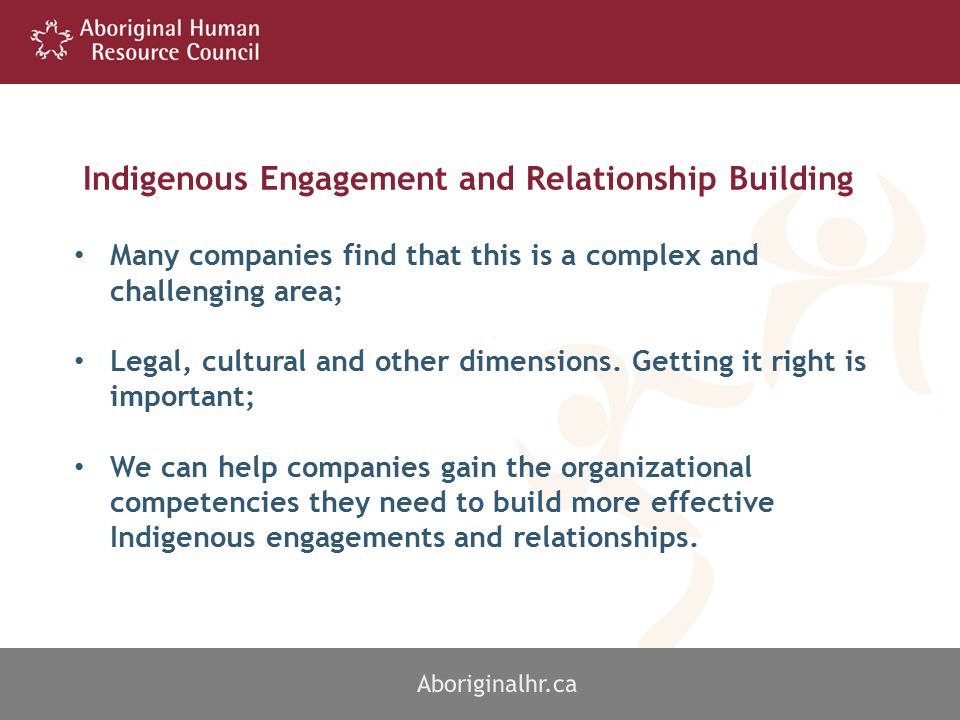 Aboriginal Human Resource Council

Indigenous Engagement and Relationship Building

• Many companies find that this is a complex and challenging area;

• Legal, cultural and other dimensions. Getting it right is important;

• We can help companies gain the organizational competencies they need to build more effective Indigenous engagements and relationships.

Aboriginalhr.ca